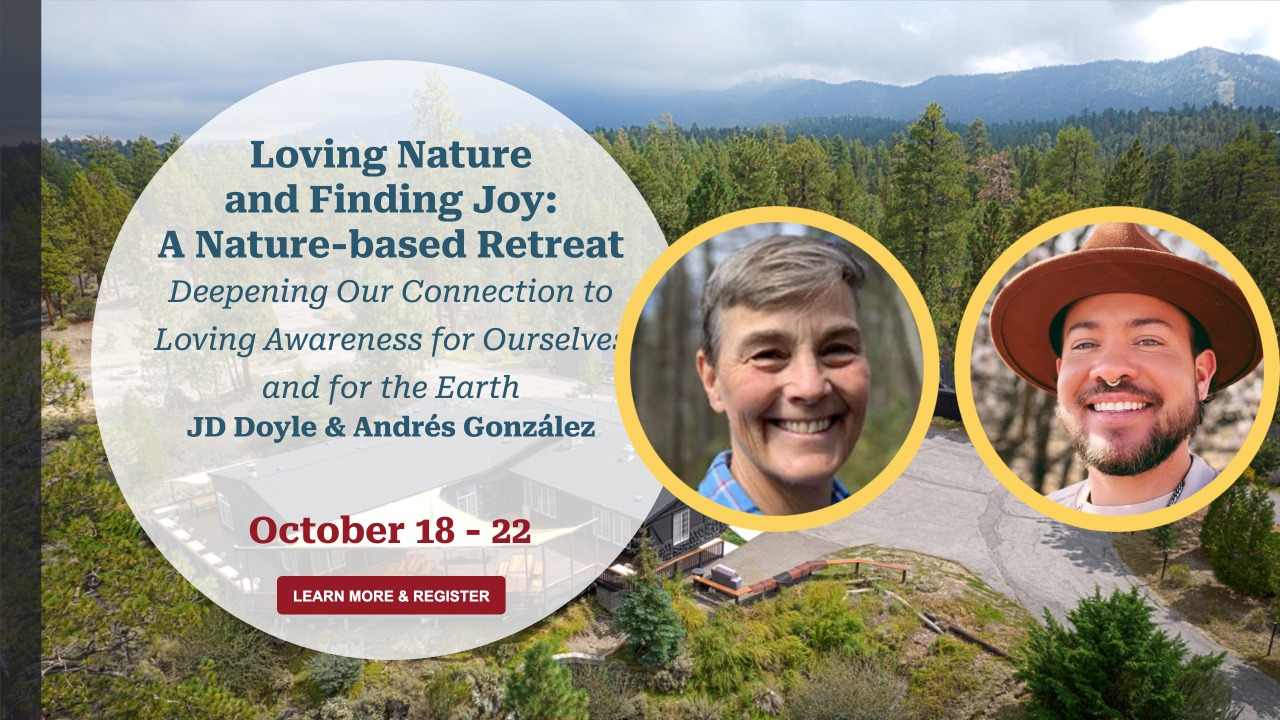 Loving Nature and Finding Joy: A Nature-based Retreat

Deepening Our Connection to Loving Awareness for Ourselves and for the Earth

JD Doyle & Andrés González

October 18 - 22

LEARN MORE & REGISTER